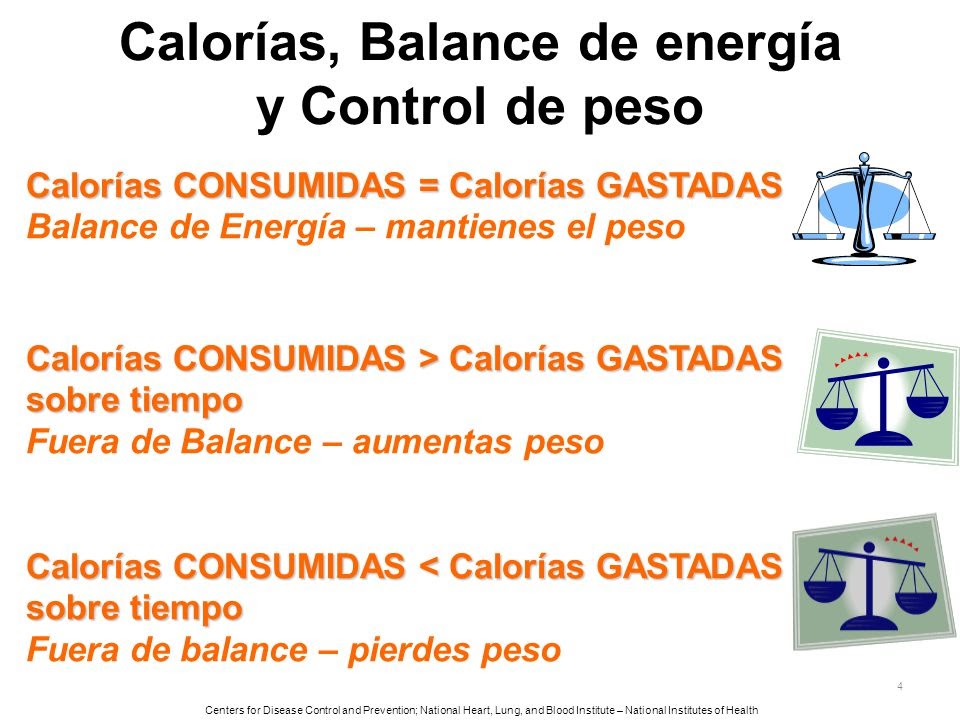 Calorías, Balance de energía y Control de peso

Calorías CONSUMIDAS = Calorías GASTADAS
Balance de Energía – mantienes el peso

Calorías CONSUMIDAS > Calorías GASTADAS sobre tiempo
Fuera de Balance – aumentas peso

Calorías CONSUMIDAS < Calorías GASTADAS sobre tiempo
Fuera de balance – pierdes peso

4

Centers for Disease Control and Prevention; National Heart, Lung, and Blood Institute – National Institutes of Health